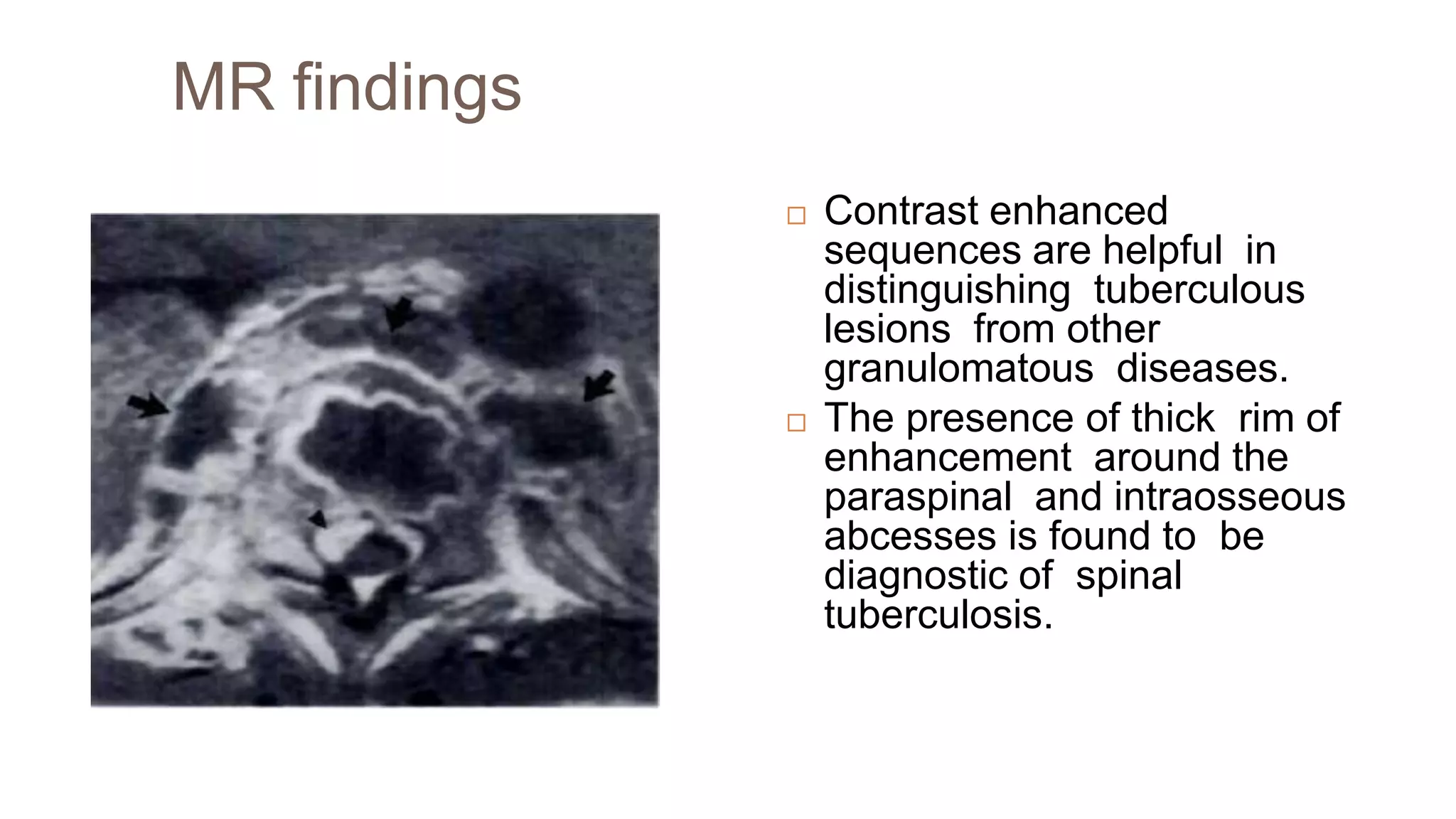 MR findings

□ Contrast enhanced sequences are helpful in distinguishing tuberculous lesions from other granulomatous diseases.

□ The presence of thick rim of enhancement around the paraspinal and intraosseous abcesses is found to be diagnostic of spinal tuberculosis.